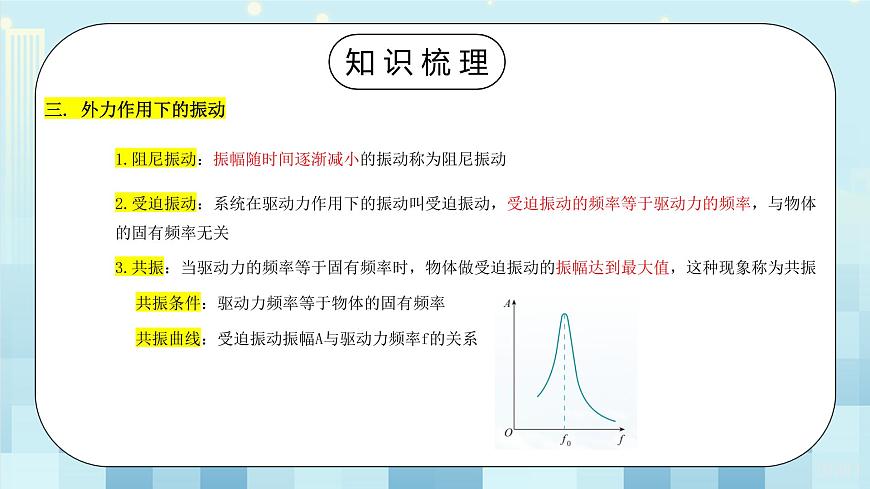 知识梳理

三. 外力作用下的振动

1.阻尼振动：振幅随时间逐渐减小的振动称为阻尼振动

2.受迫振动：系统在驱动力作用下的振动叫受迫振动，受迫振动的频率等于驱动力的频率，与物体的固有频率无关

3.共振：当驱动力的频率等于固有频率时，物体做受迫振动的振幅达到最大值，这种现象称为共振

共振条件：驱动力频率等于物体的固有频率

共振曲线：受迫振动振幅A与驱动力频率f的关系

$A$

$O$

$f_0$

$f$